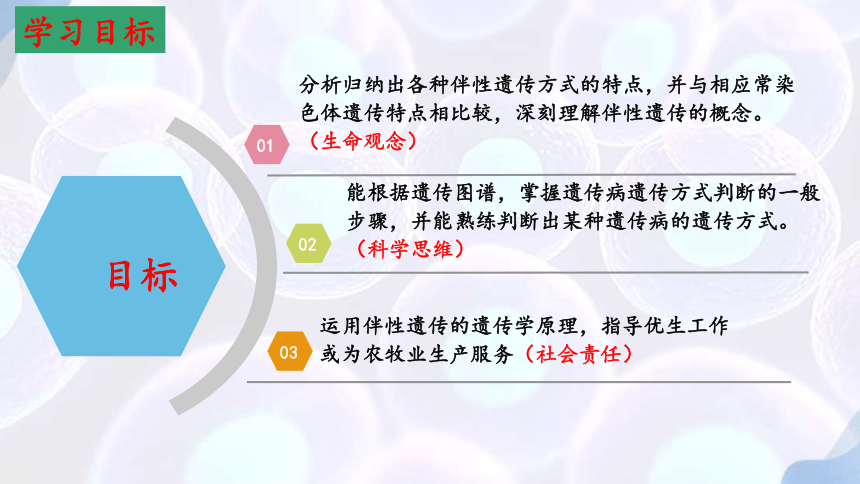 学习目标

目标

01

分析归纳出各种伴性遗传方式的特点，并与相应常染色体遗传特点相比较，深刻理解伴性遗传的概念。（生命观念）

02

能根据遗传图谱，掌握遗传病遗传方式判断的一般步骤，并能熟练判断出某种遗传病的遗传方式。（科学思维）

03

运用伴性遗传的遗传学原理，指导优生工作或为农牧业生产服务（社会责任）